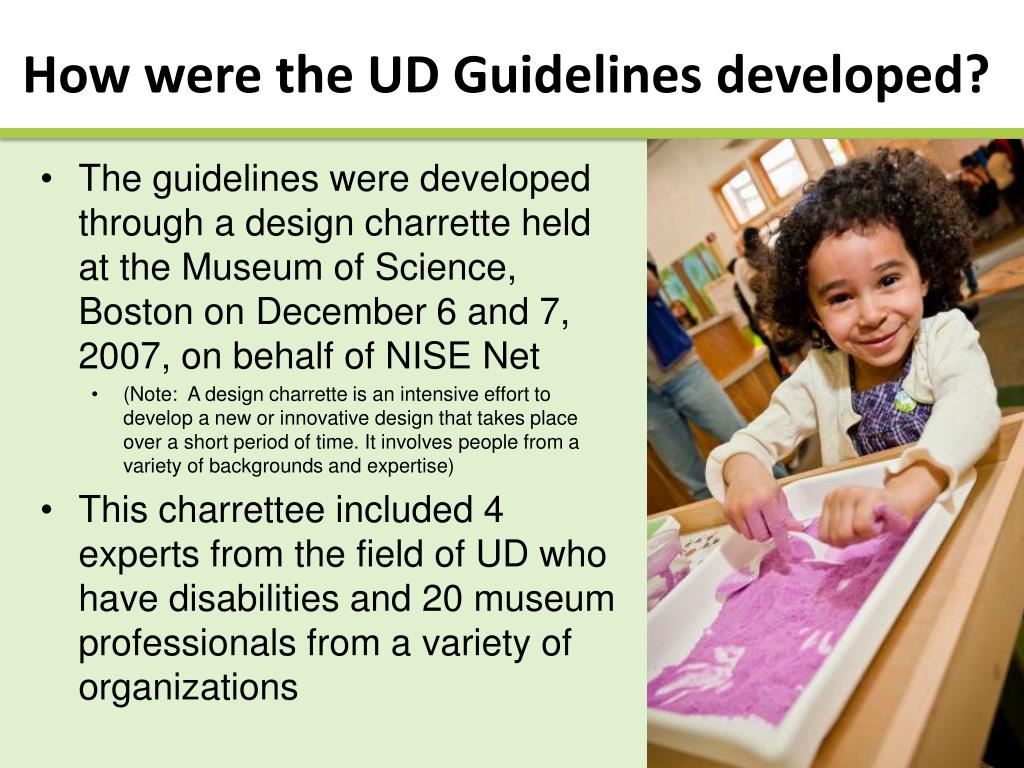 How were the UD Guidelines developed?

• The guidelines were developed through a design charrette held at the Museum of Science, Boston on December 6 and 7, 2007, on behalf of NISE Net

• (Note: A design charrette is an intensive effort to develop a new or innovative design that takes place over a short period of time. It involves people from a variety of backgrounds and expertise)

• This charrettee included 4 experts from the field of UD who have disabilities and 20 museum professionals from a variety of organizations